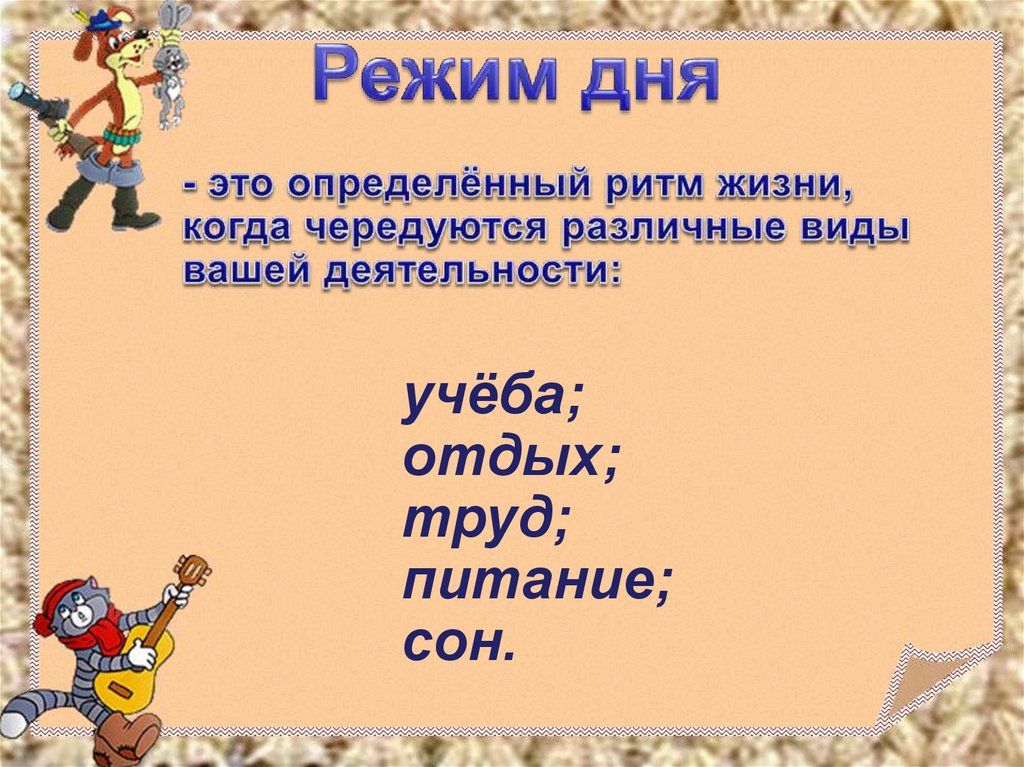 Режим дня

- это определённый ритм жизни, когда чередуются различные виды вашей деятельности:

учёба;
отдых;
труд;
питание;
сон.